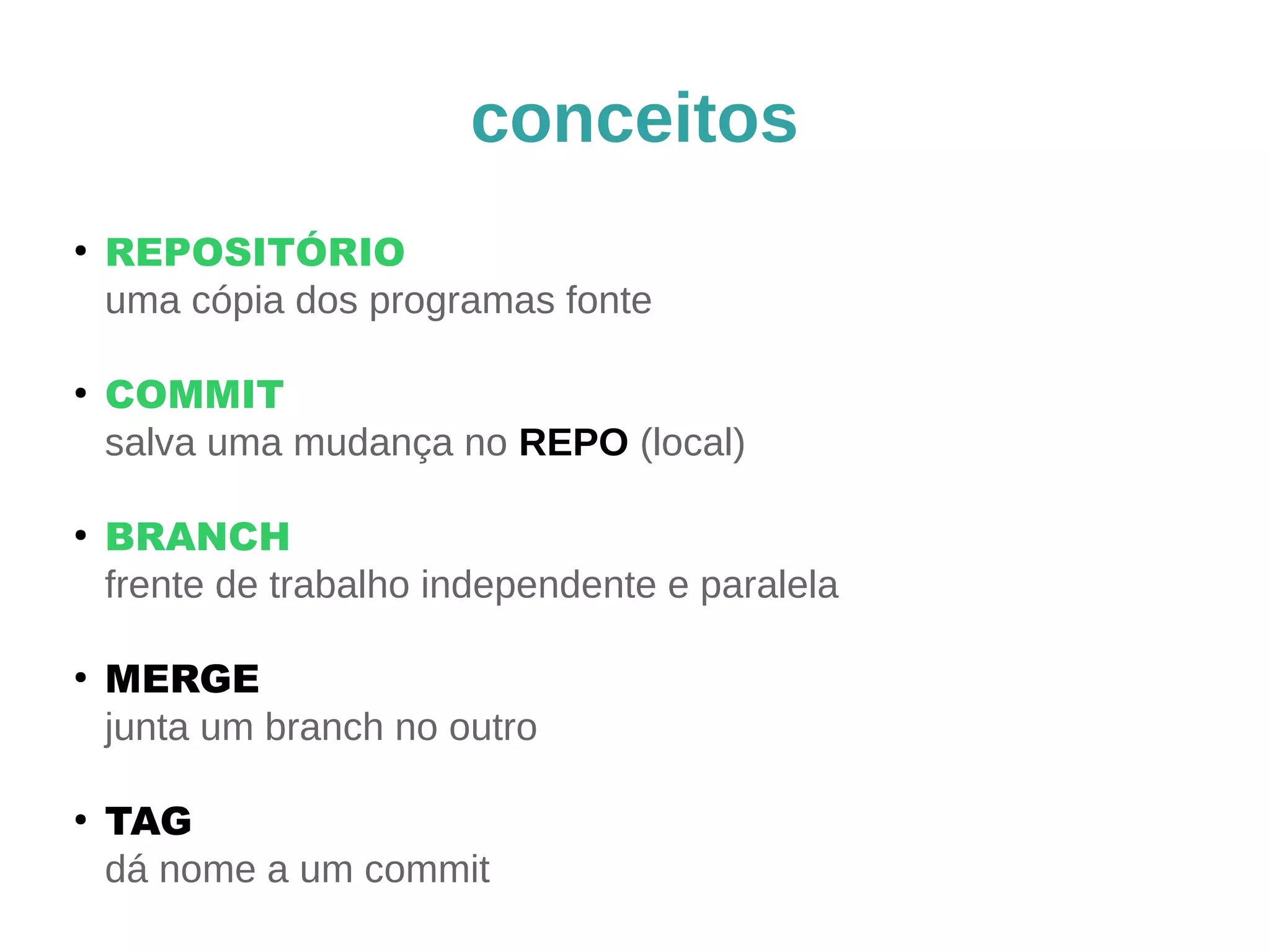 conceitos

• REPOSITÓRIO
uma cópia dos programas fonte

• COMMIT
salva uma mudança no REPO (local)

• BRANCH
frente de trabalho independente e paralela

• MERGE
junta um branch no outro

• TAG
dá nome a um commit